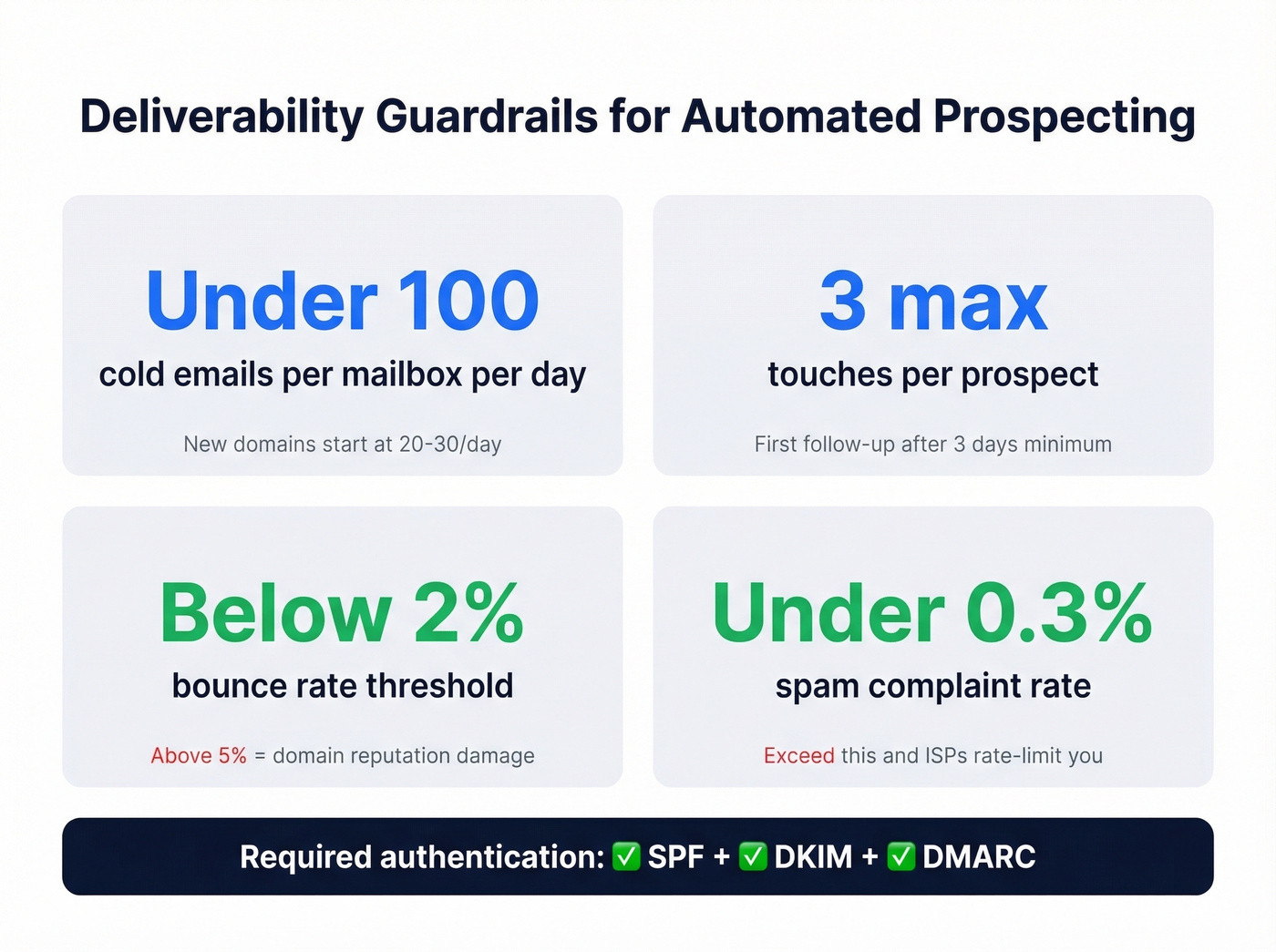 Deliverability Guardrails for Automated Prospecting

Under 100
cold emails per mailbox per day
New domains start at 20-30/day

3 max
touches per prospect
First follow-up after 3 days minimum

Below 2%
bounce rate threshold
Above 5% = domain reputation damage

Under 0.3%
spam complaint rate
Exceed this and ISPs rate-limit you

Required authentication: ✅ SPF + ✅ DKIM + ✅ DMARC